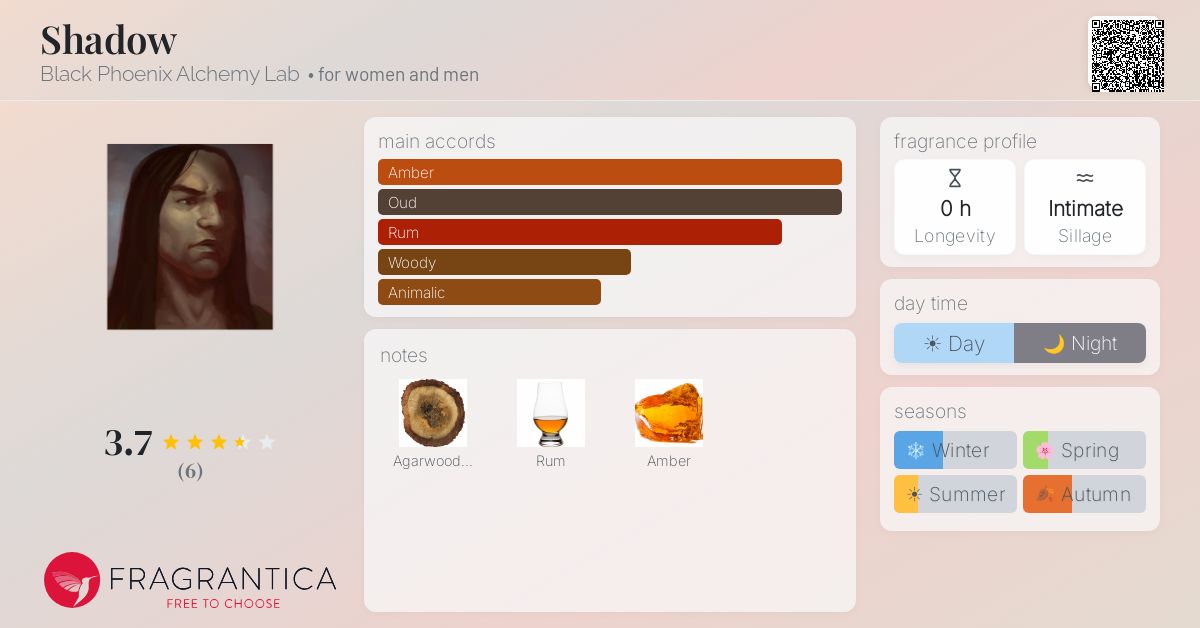 Shadow
Black Phoenix Alchemy Lab • for women and men

3.7
(6)

FRAGRANTICA
FREE TO CHOOSE

main accords
Amber
Oud
Rum
Woody
Animalic

notes
Agarwood...
Rum
Amber

fragrance profile
0 h
Longevity
Intimate
Sillage

day time
Day
Night

seasons
Winter
Spring
Summer
Autumn